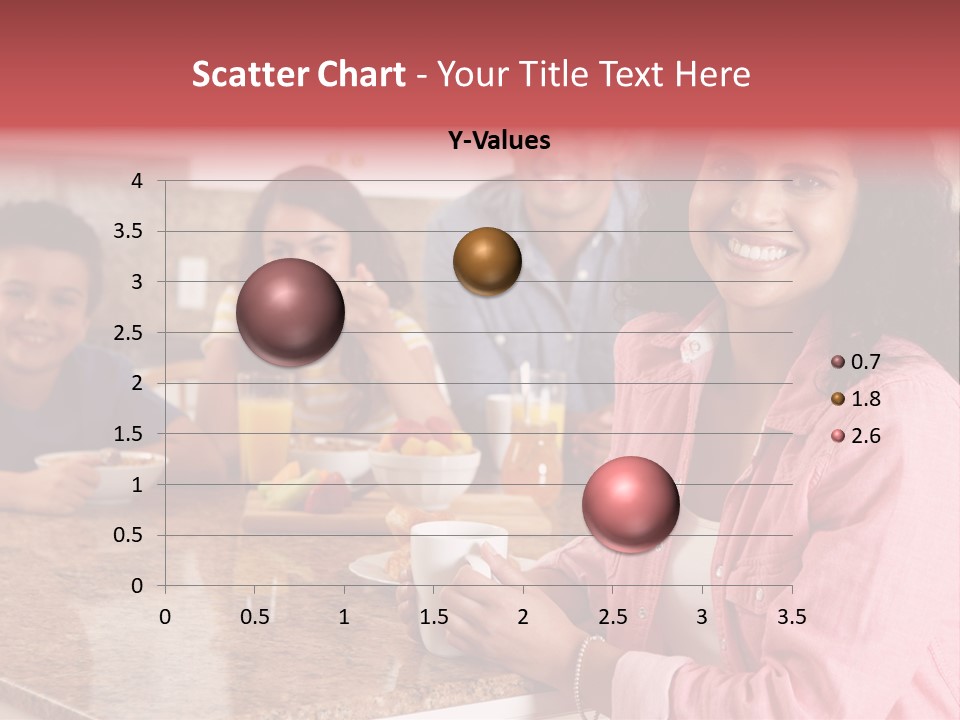 Scatter Chart - Your Title Text Here

Y-Values

4
3.5
3
2.5
2
1.5
1
0.5
0

0 0.5 1 1.5 2 2.5 3 3.5

0.7
1.8
2.6